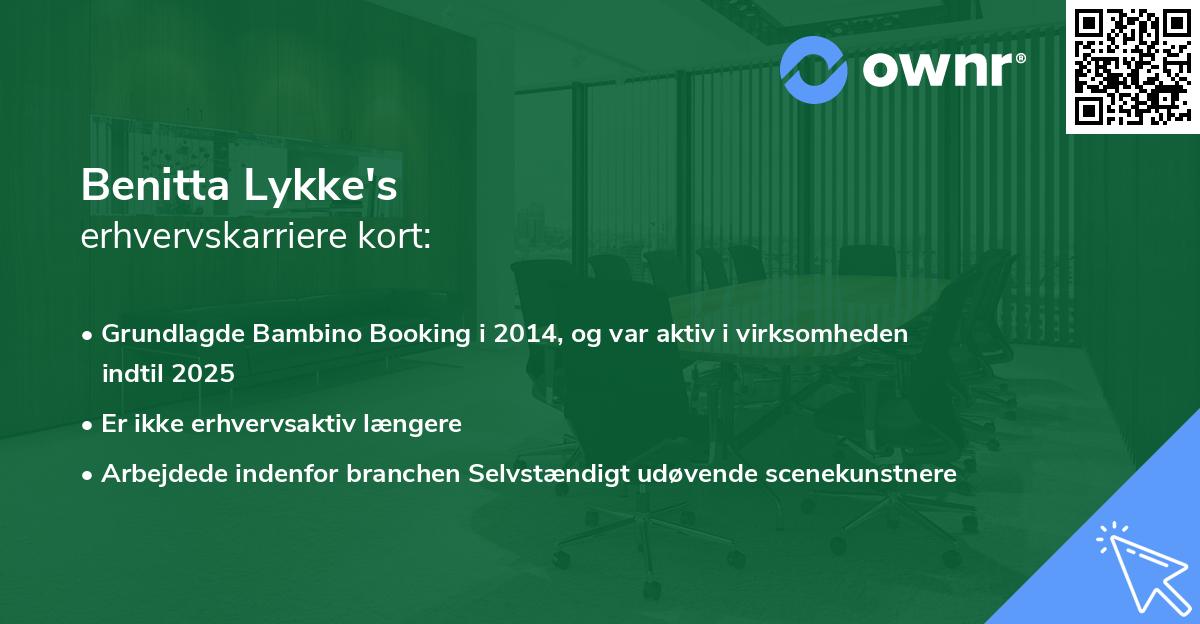 ownr®

Benitta Lykke's
erhvervskarriere kort:

• Grundlagde Bambino Booking i 2014, og var aktiv i virksomheden indtil 2025
• Er ikke erhvervsaktiv længere
• Arbejdede indenfor branchen Selvstændigt udøvende scenekunstnere